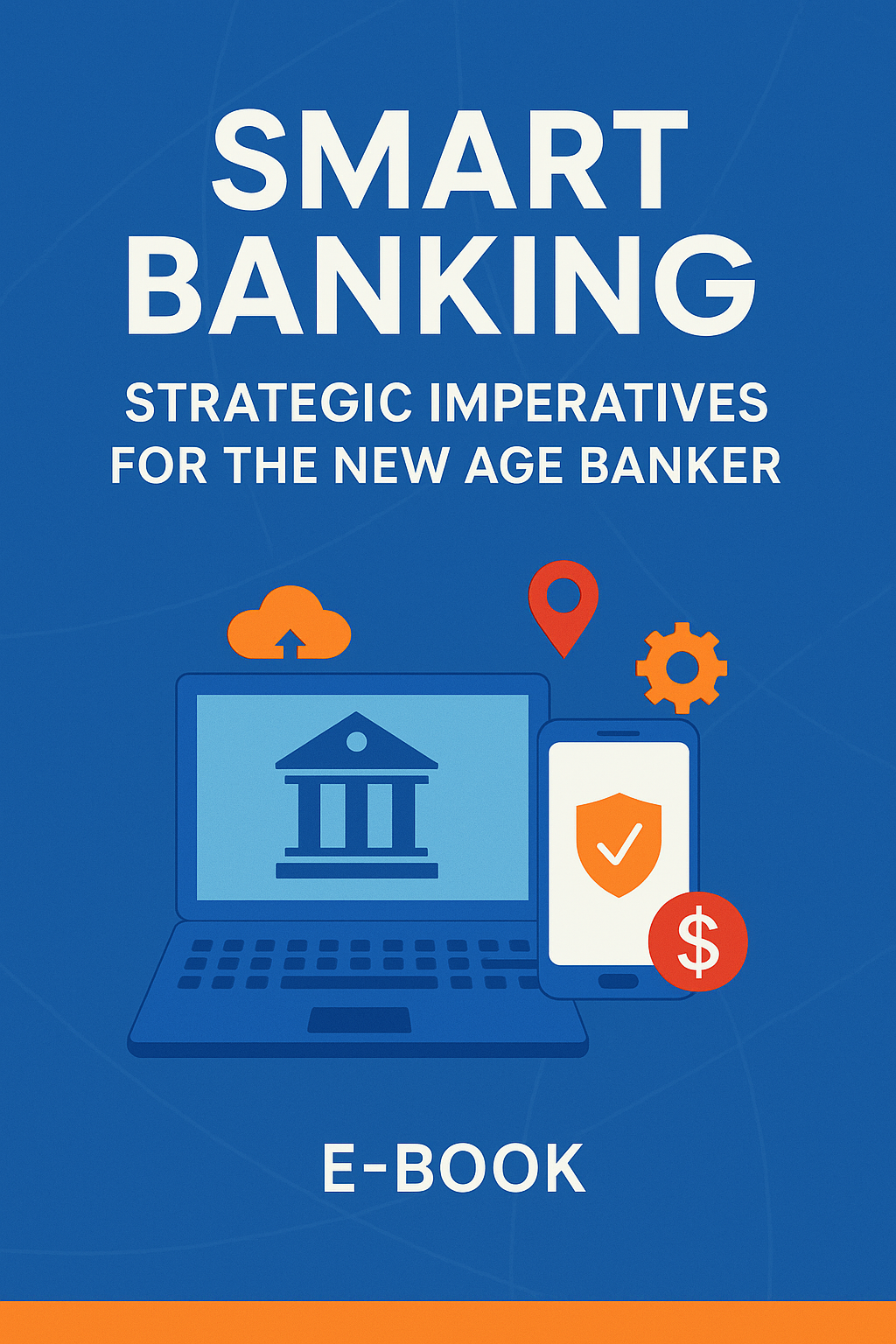 SMART BANKING

STRATEGIC IMPERATIVES FOR THE NEW AGE BANKER

$

E-BOOK